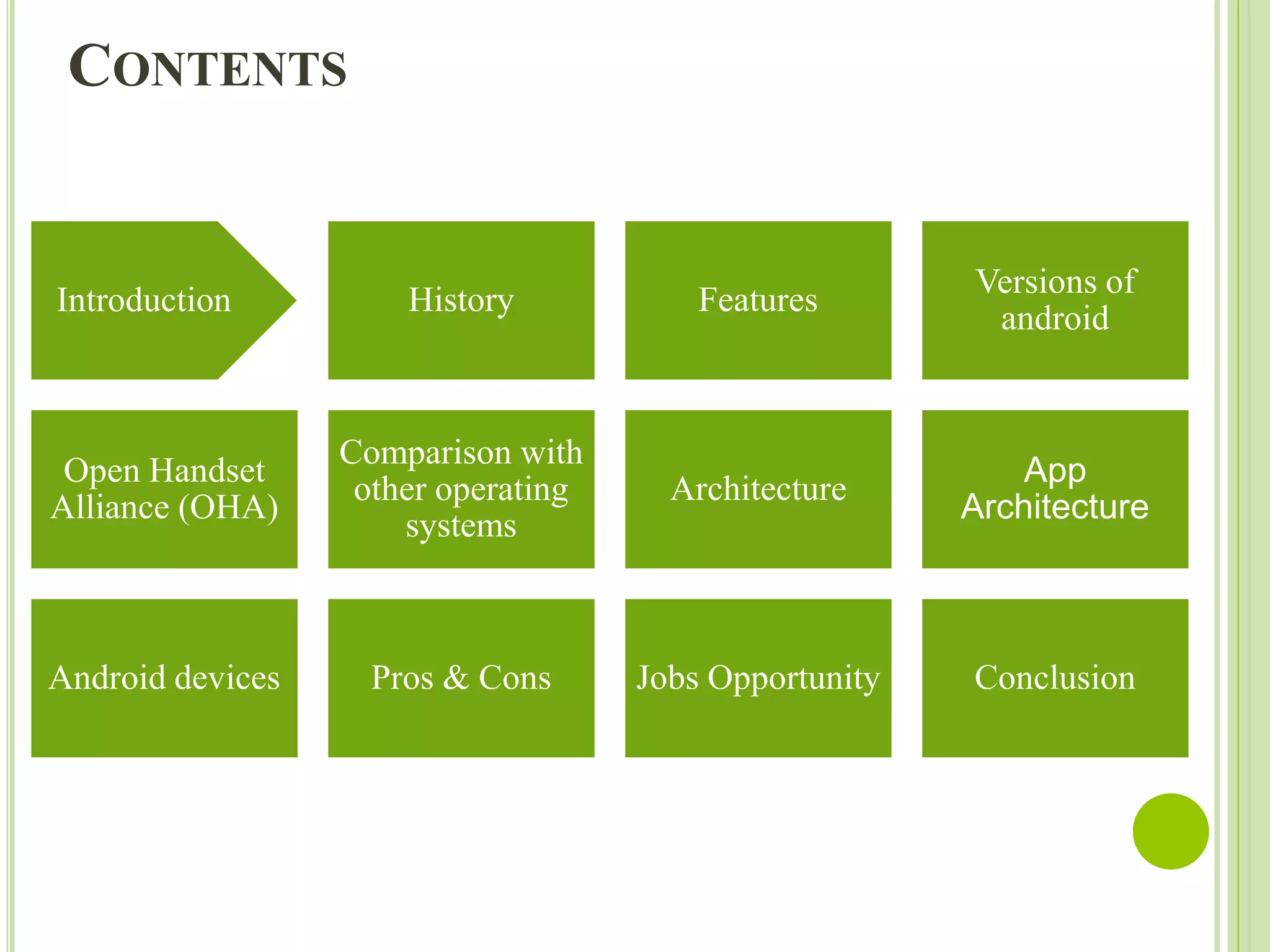 CONTENTS

Introduction

History

Features

Versions of android

Open Handset Alliance (OHA)

Comparison with other operating systems

Architecture

App Architecture

Android devices

Pros & Cons

Jobs Opportunity

Conclusion